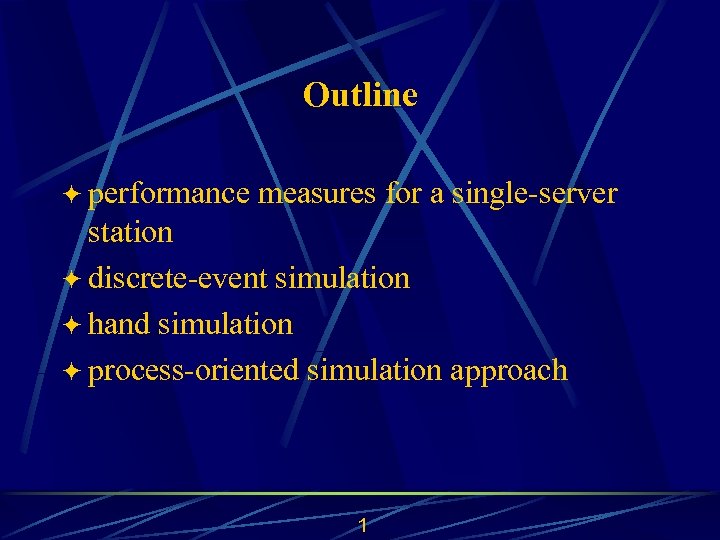 Outline

✦ performance measures for a single-server station
✦ discrete-event simulation
✦ hand simulation
✦ process-oriented simulation approach

1